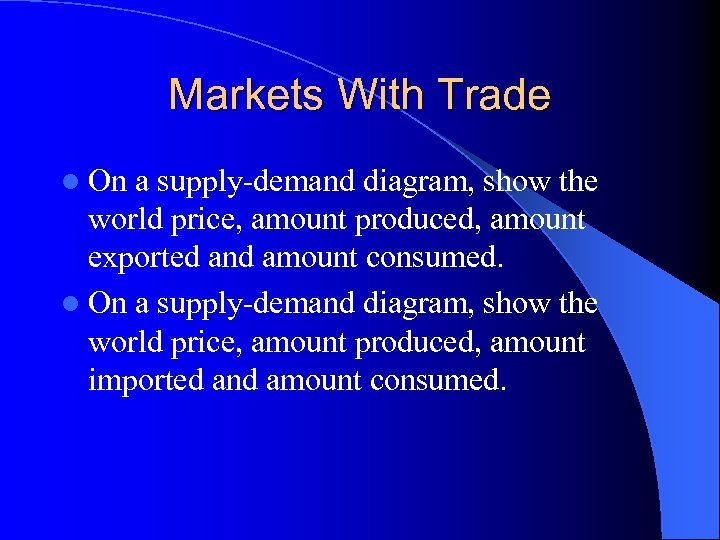 Markets With Trade

On a supply-demand diagram, show the world price, amount produced, amount exported and amount consumed.

On a supply-demand diagram, show the world price, amount produced, amount imported and amount consumed.